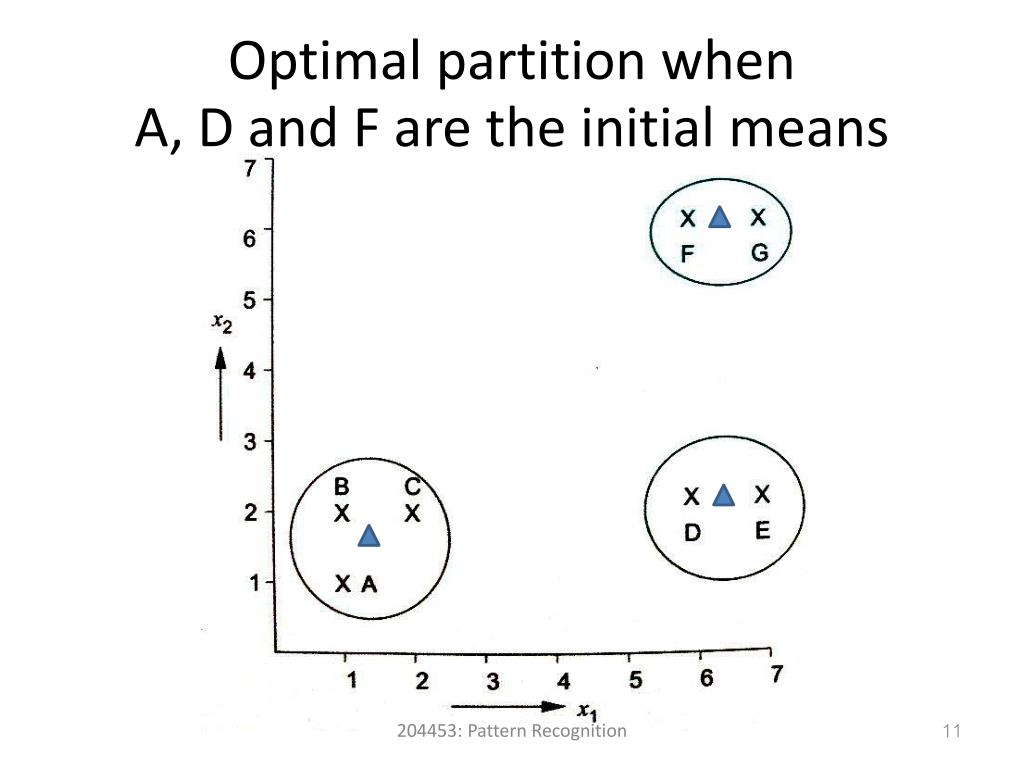 Optimal partition when
A, D and F are the initial means

7
6
5
$x_2$
4
3
2
1

X X
F G

B C
X X

X A

X X
D E

1 2 3 4 5 6 7
$x_1$

204453: Pattern Recognition

11